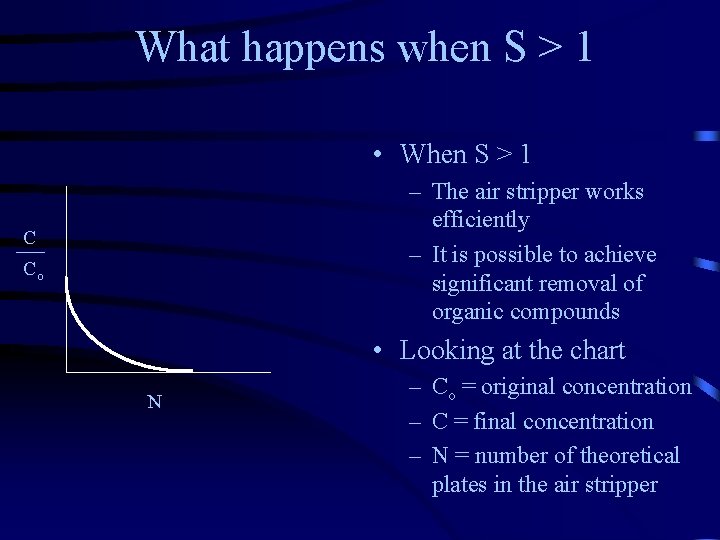 What happens when S > 1

$\frac{C}{C_o}$

N

• When S > 1
– The air stripper works efficiently
– It is possible to achieve significant removal of organic compounds
• Looking at the chart
– $C_o$ = original concentration
– C = final concentration
– N = number of theoretical plates in the air stripper